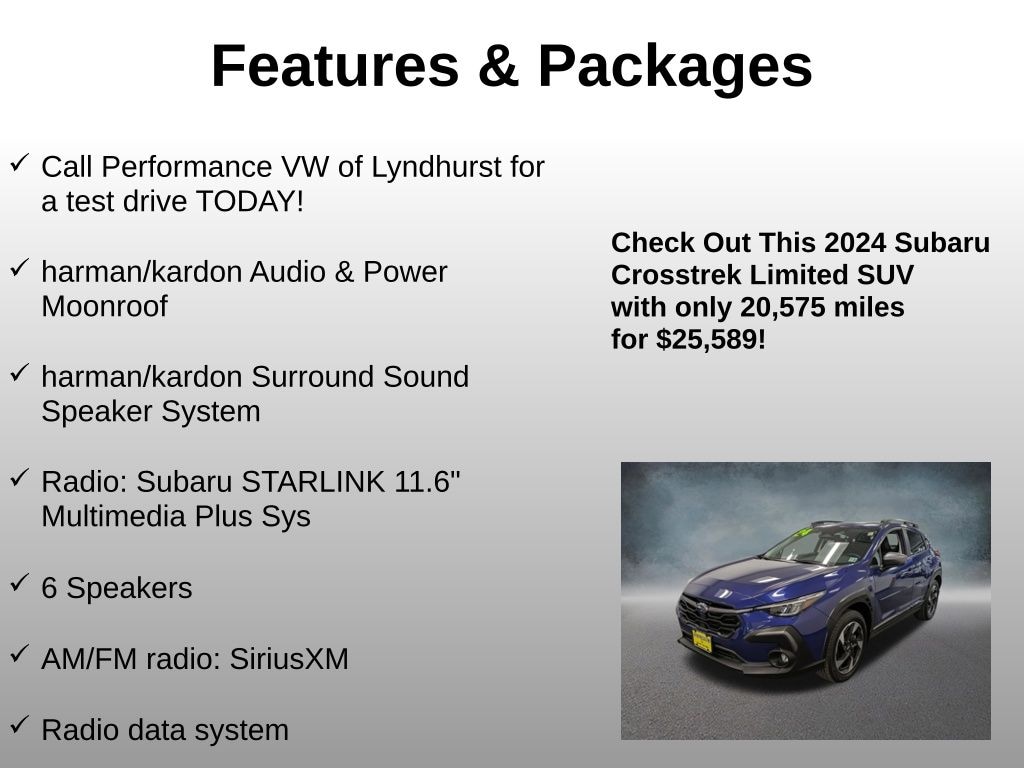 Features & Packages

✓ Call Performance VW of Lyndhurst for a test drive TODAY!

✓ harman/kardon Audio & Power Moonroof

✓ harman/kardon Surround Sound Speaker System

✓ Radio: Subaru STARLINK 11.6" Multimedia Plus Sys

✓ 6 Speakers

✓ AM/FM radio: SiriusXM

✓ Radio data system

Check Out This 2024 Subaru Crosstrek Limited SUV with only 20,575 miles for $25,589!